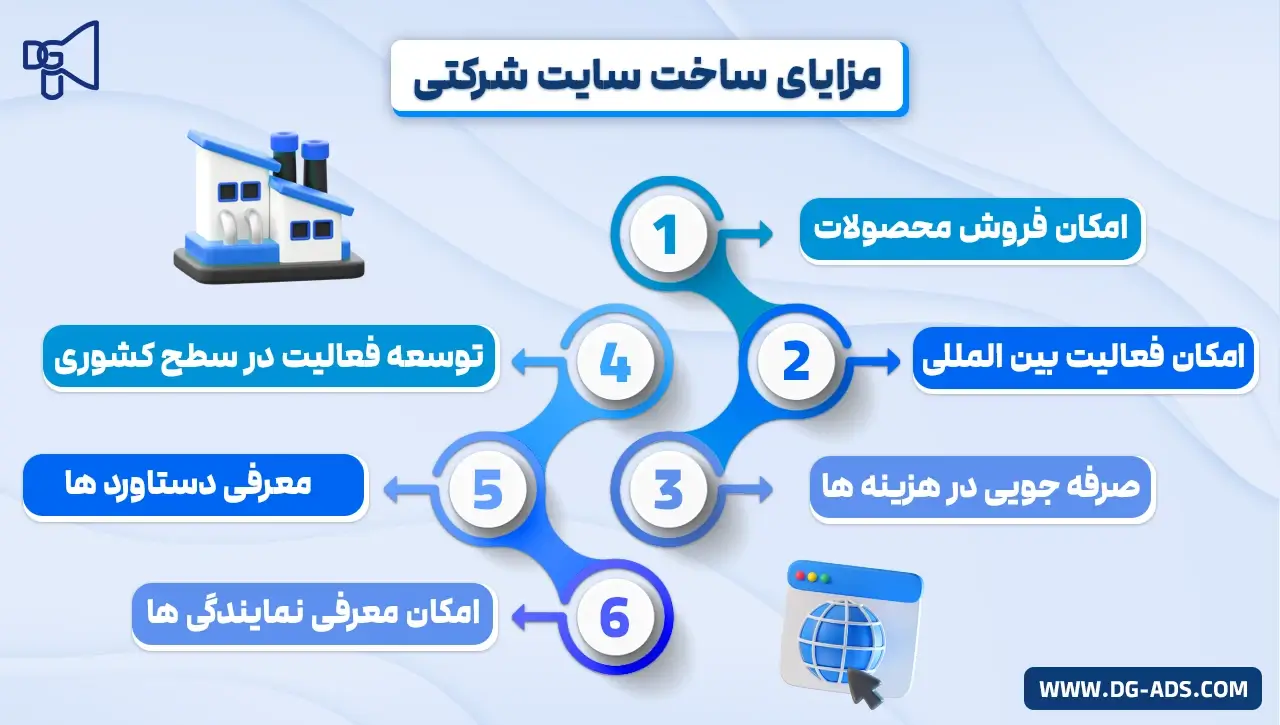 DG

مزایای ساخت سایت شرکتی

1
امکان فروش محصولات

2
امکان فعالیت بین المللی

3
صرفه جویی در هزینه ها

4
توسعه فعالیت در سطح کشوری

5
معرفی دستاورد ها

6
امکان معرفی نمایندگی ها

WWW.DG-ADS.COM